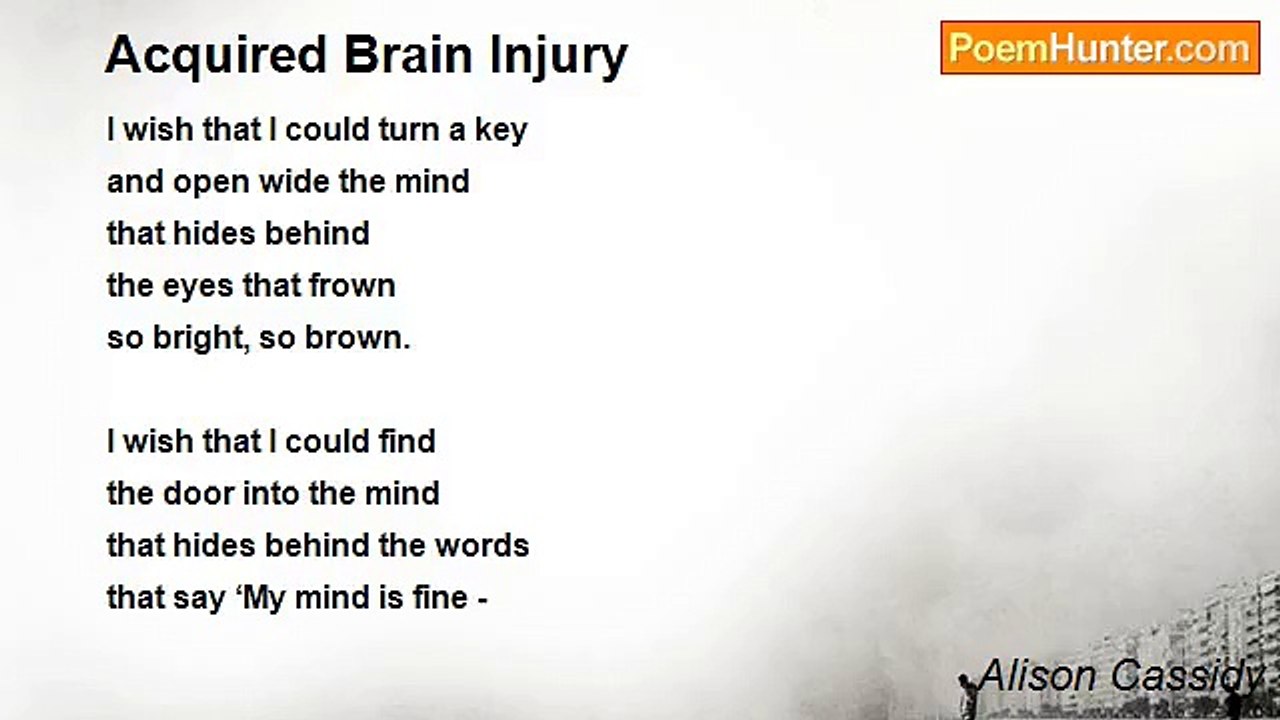 Acquired Brain Injury

PoemHunter.com

I wish that I could turn a key
and open wide the mind
that hides behind
the eyes that frown
so bright, so brown.

I wish that I could find
the door into the mind
that hides behind the words
that say ‘My mind is fine -

Alison Cassidy